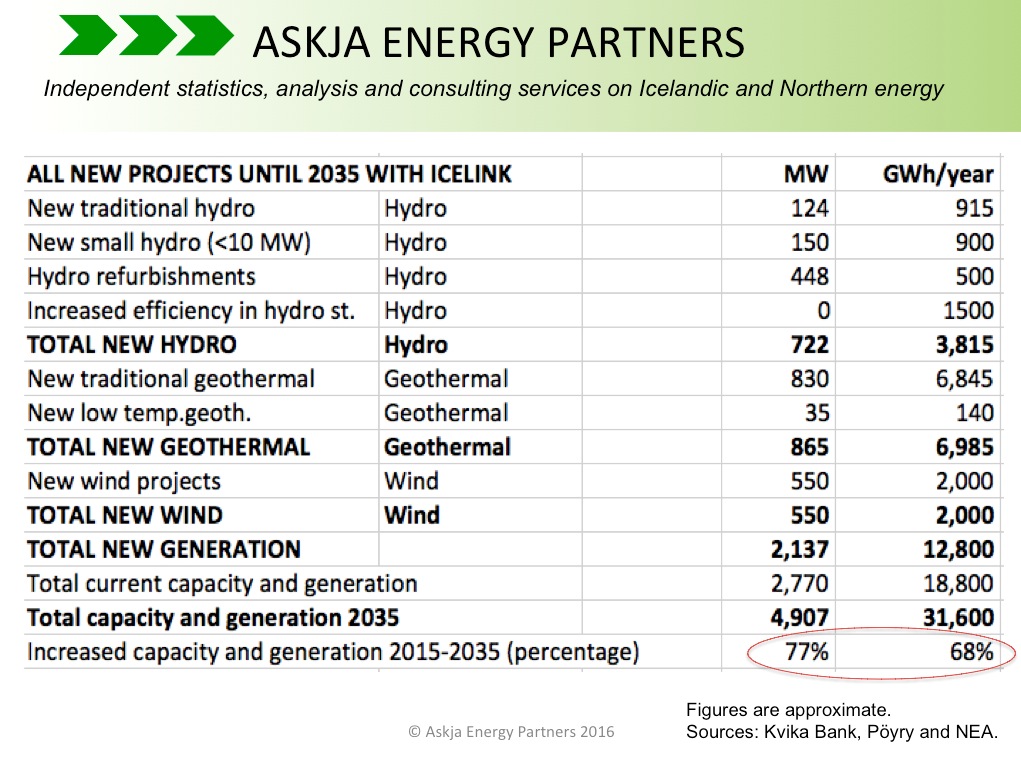 ASKJA ENERGY PARTNERS

Independent statistics, analysis and consulting services on Icelandic and Northern energy

| ALL NEW PROJECTS UNTIL 2035 WITH ICELINK | | MW | GWh/year |
|---|---|---|---|
| New traditional hydro | Hydro | 124 | 915 |
| New small hydro (<10 MW) | Hydro | 150 | 900 |
| Hydro refurbishments | Hydro | 448 | 500 |
| Increased efficiency in hydro st. | Hydro | 0 | 1500 |
| TOTAL NEW HYDRO | Hydro | 722 | 3,815 |
| New traditional geothermal | Geothermal | 830 | 6,845 |
| New low temp.geoth. | Geothermal | 35 | 140 |
| TOTAL NEW GEOTHERMAL | Geothermal | 865 | 6,985 |
| New wind projects | Wind | 550 | 2,000 |
| TOTAL NEW WIND | Wind | 550 | 2,000 |
| TOTAL NEW GENERATION | | 2,137 | 12,800 |
| Total current capacity and generation | | 2,770 | 18,800 |
| Total capacity and generation 2035 | | 4,907 | 31,600 |
| Increased capacity and generation 2015-2035 (percentage) | | 77% | 68% |

© Askja Energy Partners 2016

Figures are approximate.
Sources: Kvika Bank, Pöyry and NEA.